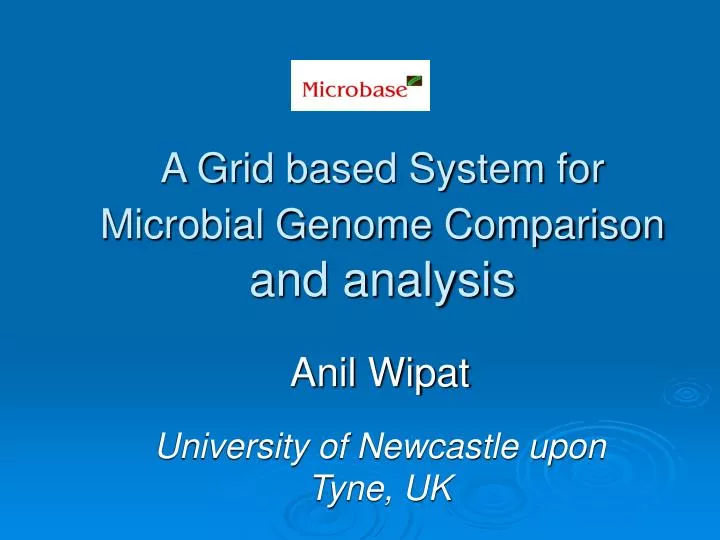 Microbase

A Grid based System for Microbial Genome Comparison and analysis

Anil Wipat

University of Newcastle upon Tyne, UK